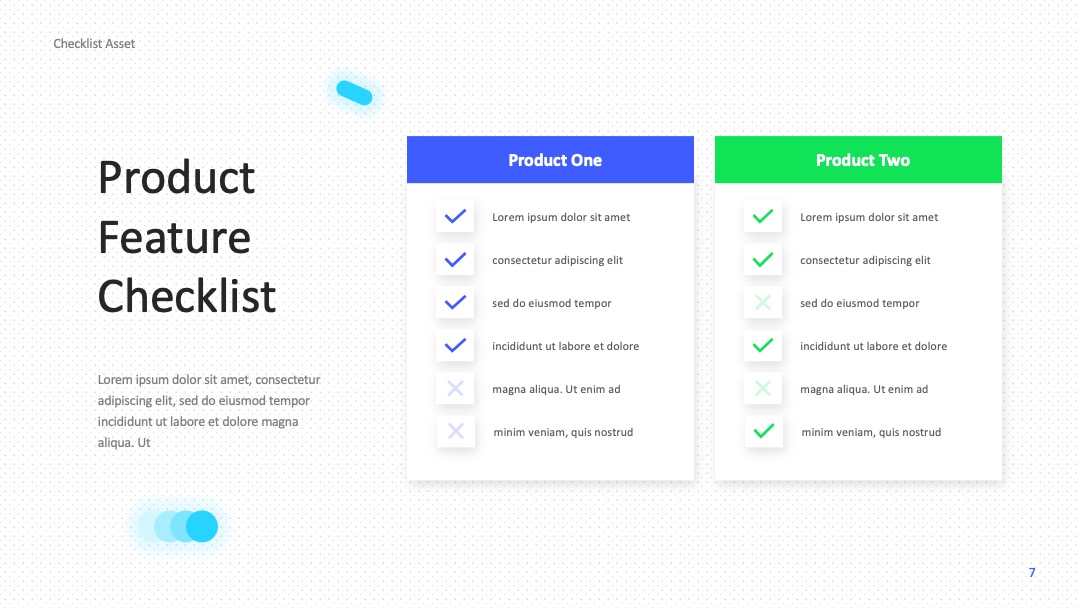 Checklist Asset

Product Feature Checklist

Lorem ipsum dolor sit amet, consectetur adipiscing elit, sed do eiusmod tempor incididunt ut labore et dolore magna aliqua. Ut

Product One

Lorem ipsum dolor sit amet
consectetur adipiscing elit
sed do eiusmod tempor
incididunt ut labore et dolore
magna aliqua. Ut enim ad
minim veniam, quis nostrud

Product Two

Lorem ipsum dolor sit amet
consectetur adipiscing elit
sed do eiusmod tempor
incididunt ut labore et dolore
magna aliqua. Ut enim ad
minim veniam, quis nostrud

7